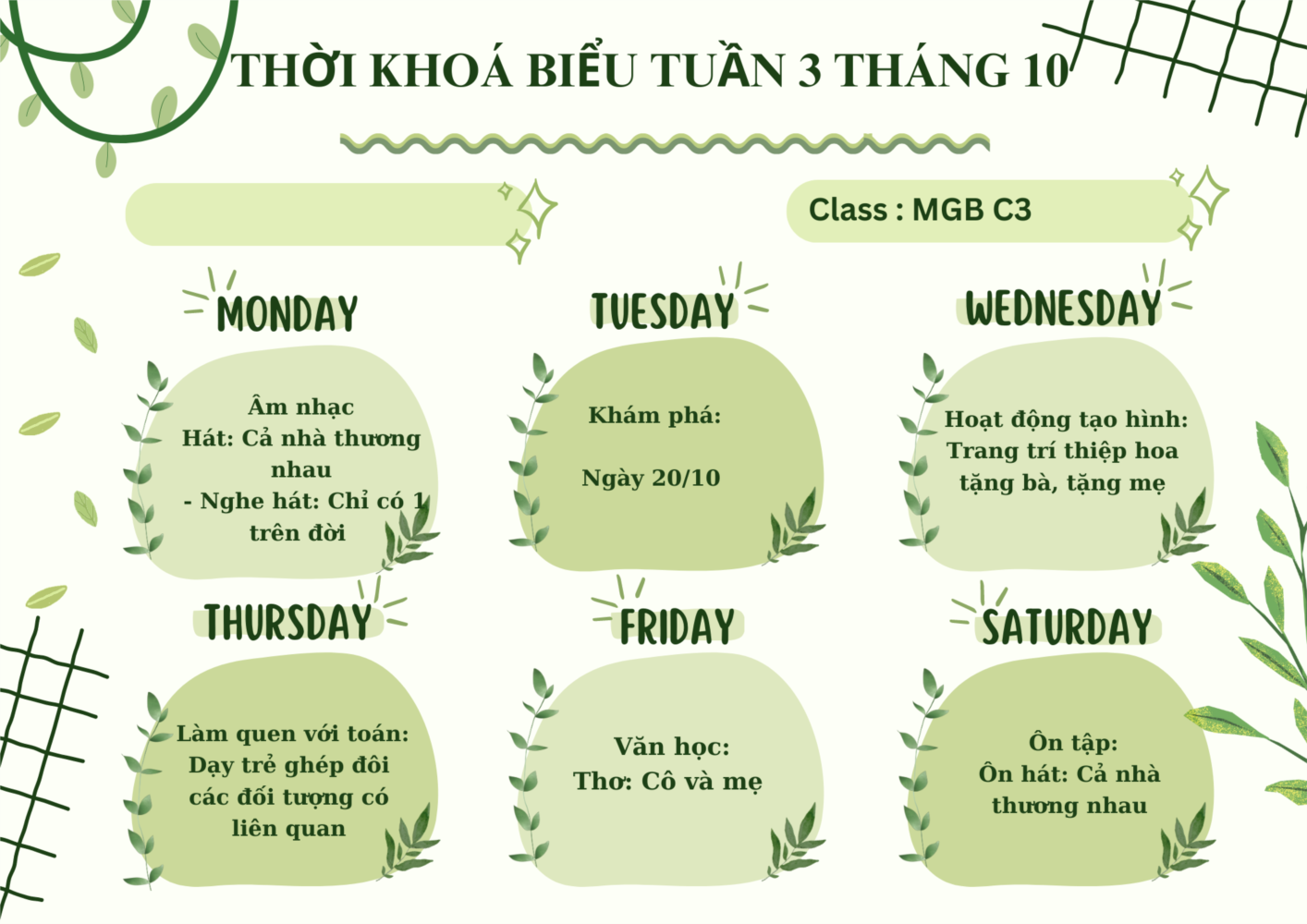 THỜI KHOÁ BIỂU TUẦN 3 THÁNG 10

Class : MGB C3

MONDAY

Âm nhạc
Hát: Cả nhà thương nhau
- Nghe hát: Chỉ có 1 trên đời

TUESDAY

Khám phá:

Ngày 20/10

WEDNESDAY

Hoạt động tạo hình:
Trang trí thiệp hoa tặng bà, tặng mẹ

THURSDAY

Làm quen với toán:
Dạy trẻ ghép đôi các đối tượng có liên quan

FRIDAY

Văn học:
Thơ: Cô và mẹ

SATURDAY

Ôn tập:
Ôn hát: Cả nhà thương nhau